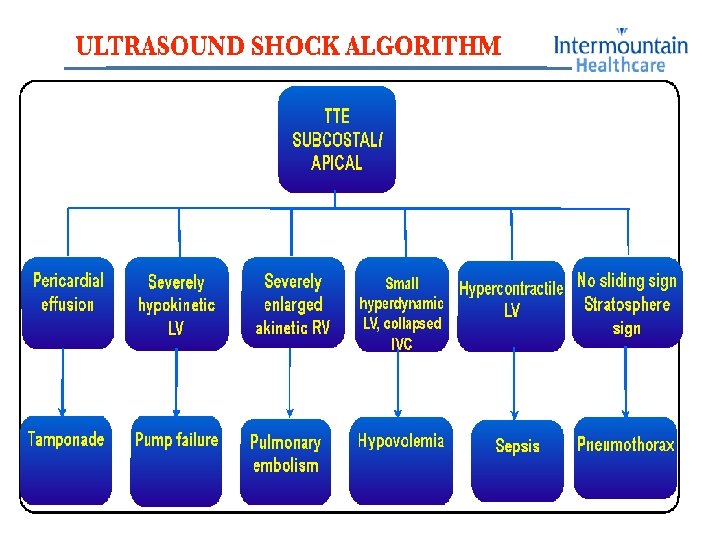 ULTRASOUND SHOCK ALGORITHM

Intermountain Healthcare

TTE SUBCOSTAL/ APICAL

Pericardial effusion

Severely hypokinetic LV

Severely enlarged akinetic RV

Small hyperdynamic LV, collapsed IVC

Hypercontractile LV

No sliding sign Stratosphere sign

Tamponade

Pump failure

Pulmonary embolism

Hypovolemia

Sepsis

Pneumothorax